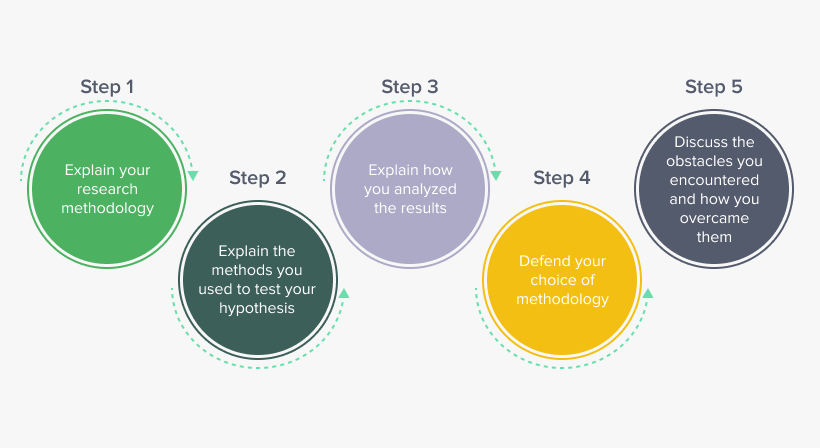 Step 1

Explain your research methodology

Step 2

Explain the methods you used to test your hypothesis

Step 3

Explain how you analyzed the results

Step 4

Defend your choice of methodology

Step 5

Discuss the obstacles you encountered and how you overcame them